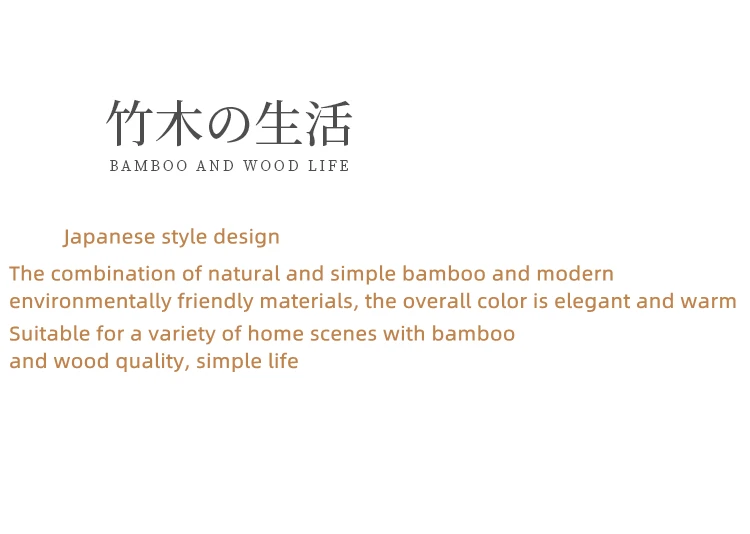 竹木の生活
BAMBOO AND WOOD LIFE

Japanese style design

The combination of natural and simple bamboo and modern environmentally friendly materials, the overall color is elegant and warm

Suitable for a variety of home scenes with bamboo and wood quality, simple life